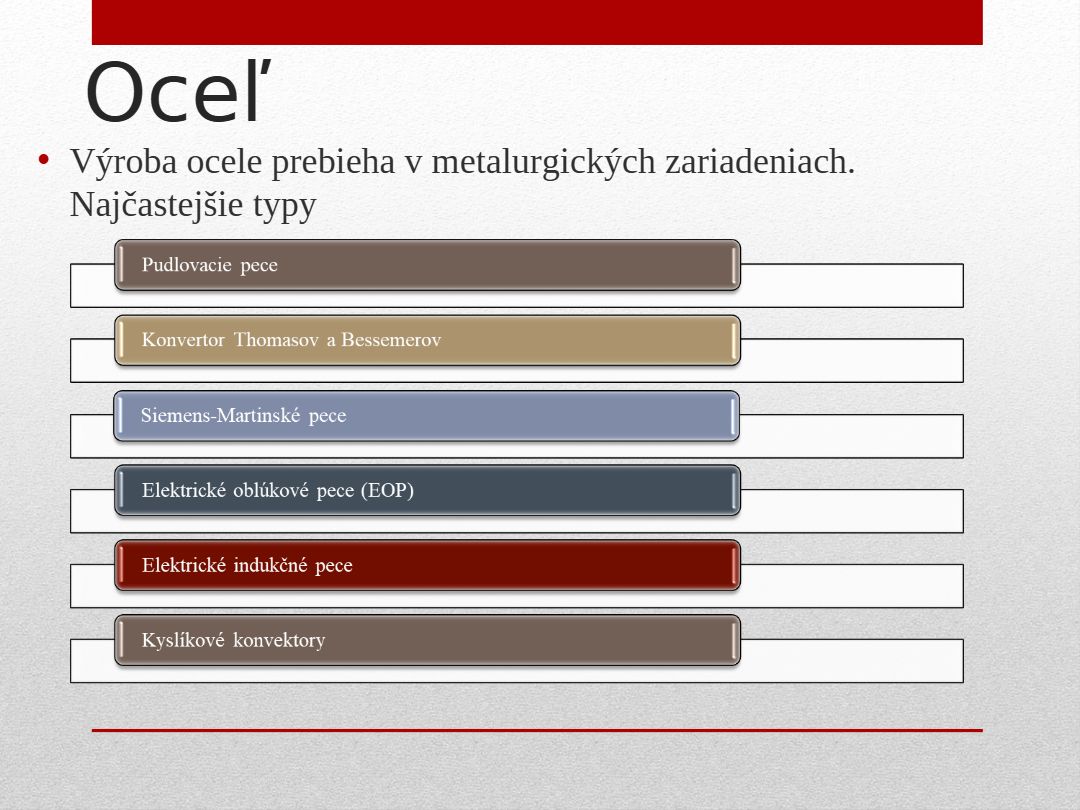 Oceľ

• Výroba ocele prebieha v metalurgických zariadeniach. Najčastejšie typy

Pudlovacie pece

Konvertor Thomasov a Bessemerov

Siemens-Martinské pece

Elektrické oblúkové pece (EOP)

Elektrické indukčné pece

Kyslíkové konvektory